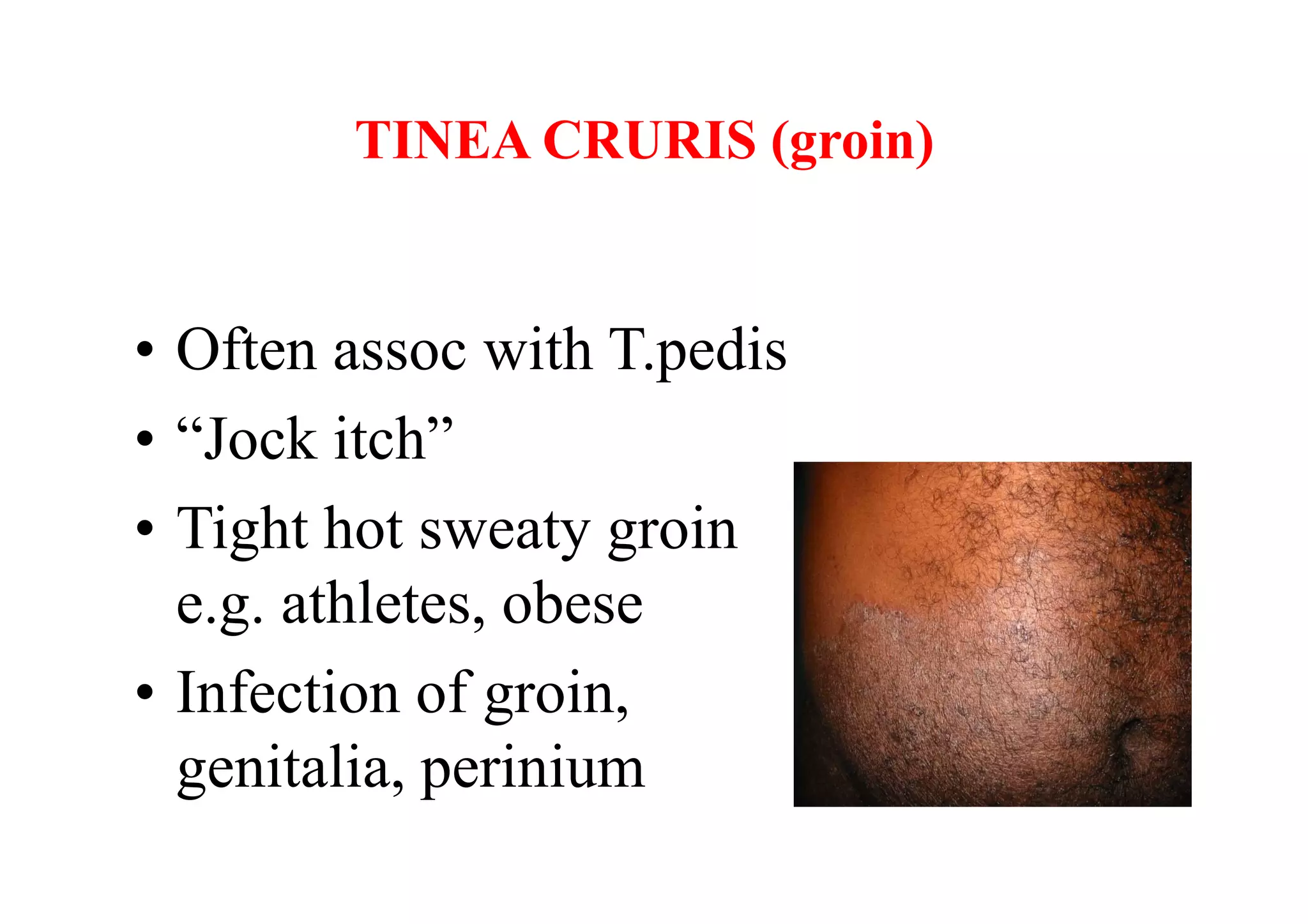 TINEA CRURIS (groin)

• Often assoc with T.pedis
• “Jock itch”
• Tight hot sweaty groin e.g. athletes, obese
• Infection of groin, genitalia, perinium